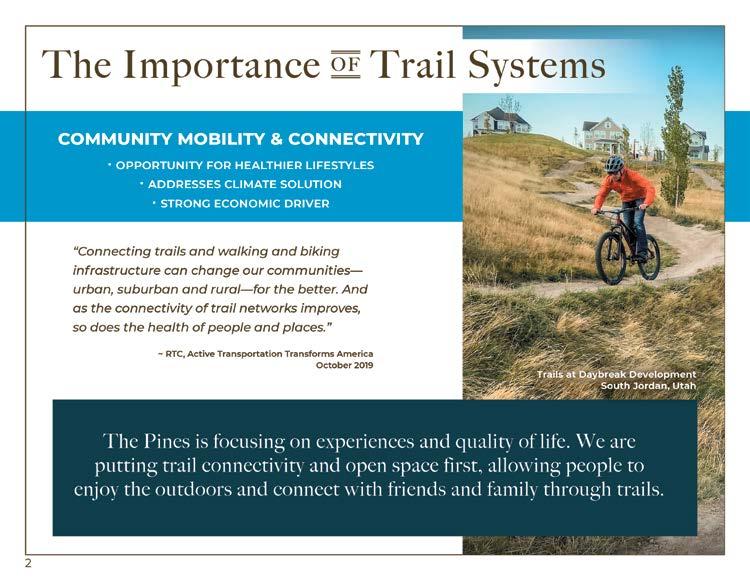 The Importance OF Trail Systems

COMMUNITY MOBILITY & CONNECTIVITY

• OPPORTUNITY FOR HEALTHIER LIFESTYLES
• ADDRESSES CLIMATE SOLUTION
• STRONG ECONOMIC DRIVER

"Connecting trails and walking and biking infrastructure can change our communities—urban, suburban and rural—for the better. And as the connectivity of trail networks improves, so does the health of people and places."

~ RTC, Active Transportation Transforms America October 2019

Trails at Daybreak Development
South Jordan, Utah

The Pines is focusing on experiences and quality of life. We are putting trail connectivity and open space first, allowing people to enjoy the outdoors and connect with friends and family through trails.

2